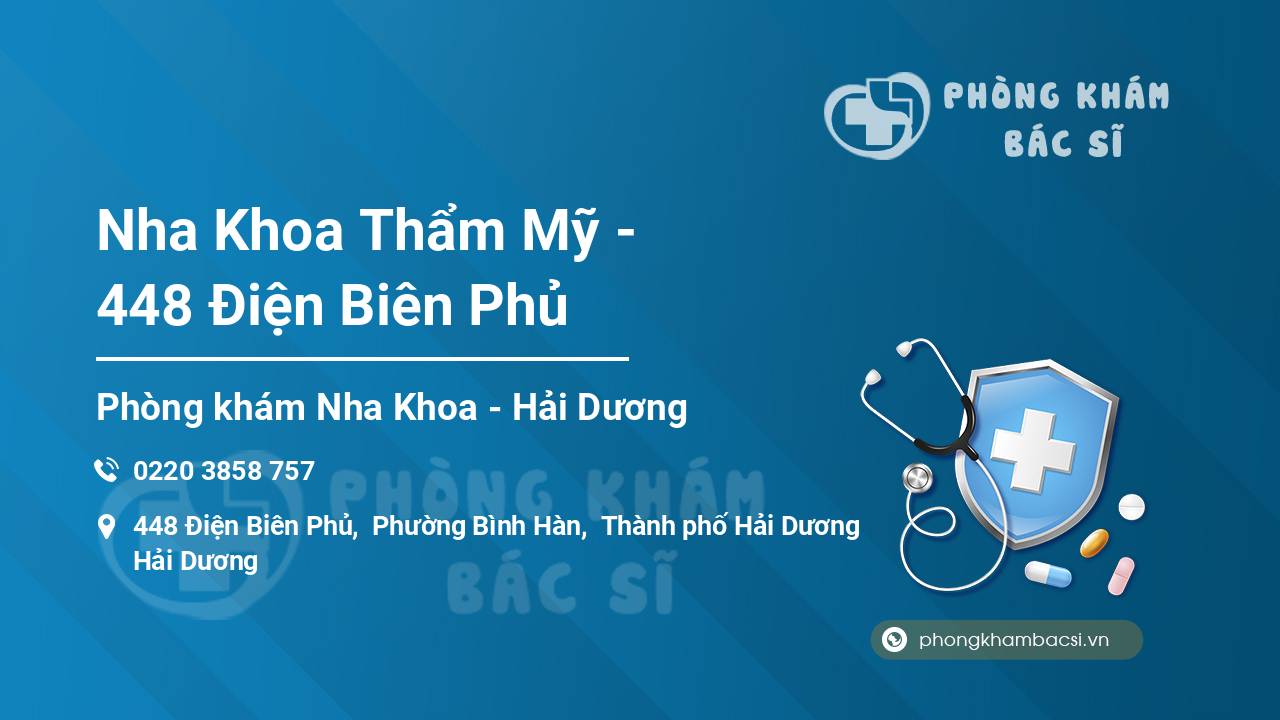 PHÒNG KHÁM BÁC SĨ

Nha Khoa Thẩm Mỹ - 448 Điện Biên Phủ

Phòng khám Nha Khoa - Hải Dương

0220 3858 757

448 Điện Biên Phủ, Phường Bình Hàn, Thành phố Hải Dương Hải Dương

PHÒNG KHÁM BÁC SĨ

phongkhambacsi.vn